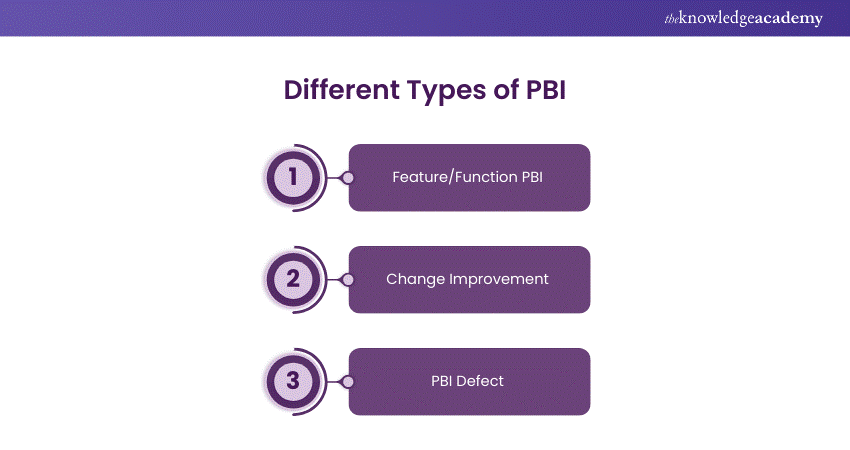 theknowledgeacademy

Different Types of PBI

1
Feature/Function PBI

2
Change Improvement

3
PBI Defect